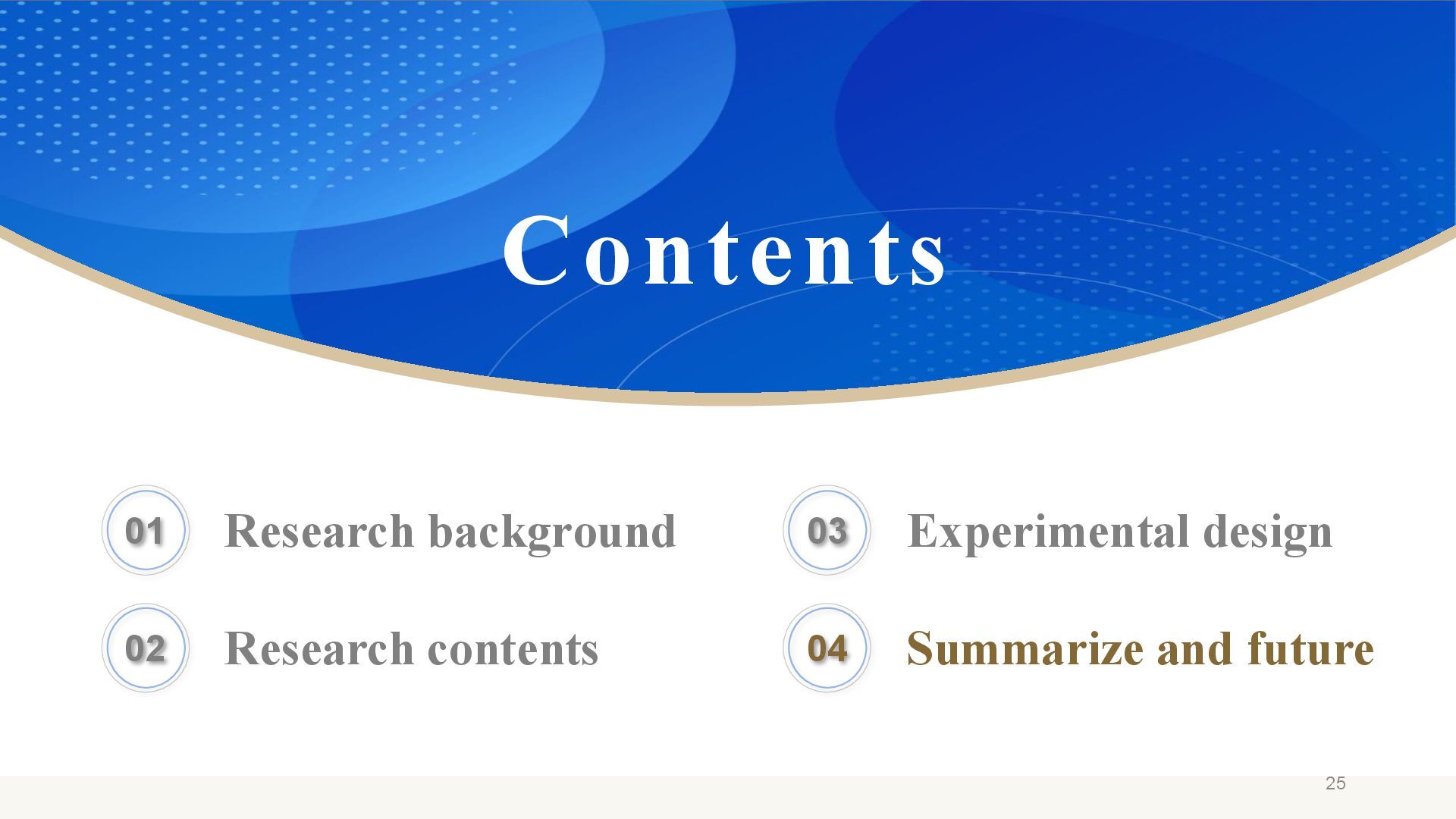 Contents

01 Research background

02 Research contents

03 Experimental design

04 Summarize and future

25